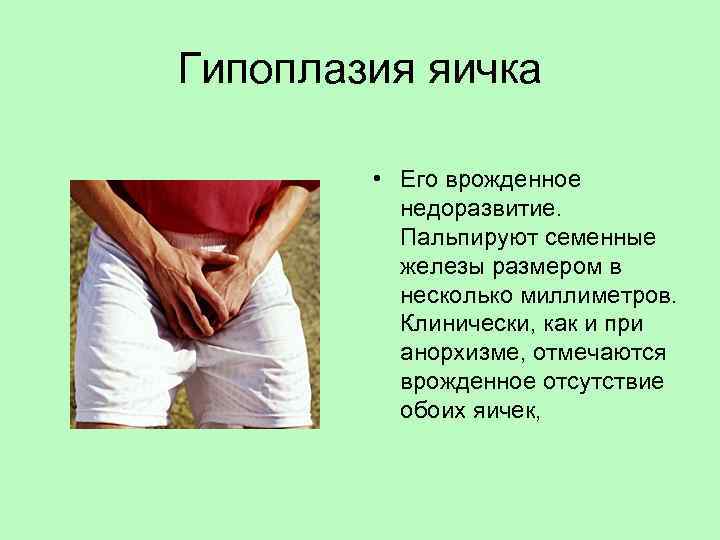 Гипоплазия яичка

• Его врожденное недоразвитие. Пальпируют семенные железы размером в несколько миллиметров. Клинически, как и при анорхизме, отмечаются врожденное отсутствие обоих яичек,